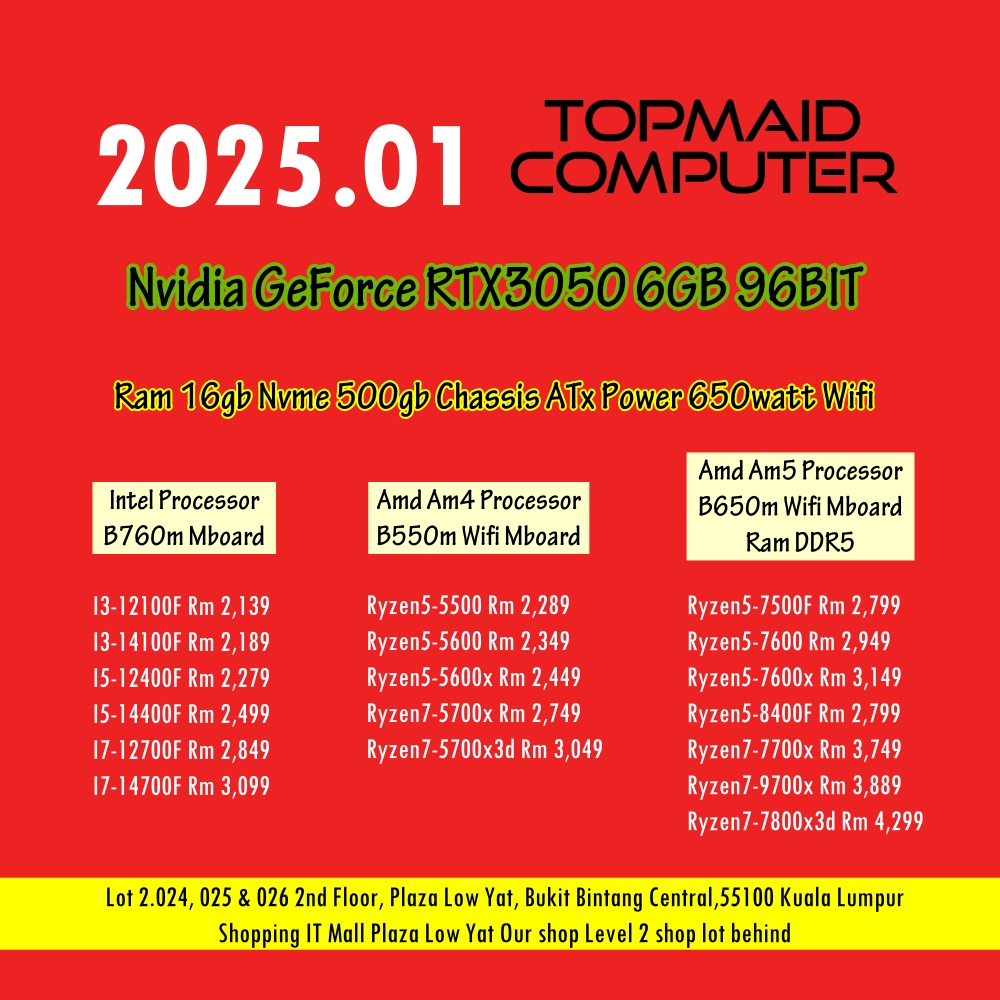 2025.01

TOPMAID COMPUTER

Nvidia GeForce RTX3050 6GB 96BIT

Ram 16gb Nvme 500gb Chassis ATx Power 650watt Wifi

Intel Processor
B760m Mboard

I3-12100F Rm 2,139
I3-14100F Rm 2,189
I5-12400F Rm 2,279
I5-14400F Rm 2,499
I7-12700F Rm 2,849
I7-14700F Rm 3,099

Amd Am4 Processor
B550m Wifi Mboard

Ryzen5-5500 Rm 2,289
Ryzen5-5600 Rm 2,349
Ryzen5-5600x Rm 2,449
Ryzen7-5700x Rm 2,749
Ryzen7-5700x3d Rm 3,049

Amd Am5 Processor
B650m Wifi Mboard
Ram DDR5

Ryzen5-7500F Rm 2,799
Ryzen5-7600 Rm 2,949
Ryzen5-7600x Rm 3,149
Ryzen5-8400F Rm 2,799
Ryzen7-7700x Rm 3,749
Ryzen7-9700x Rm 3,889
Ryzen7-7800x3d Rm 4,299

Lot 2.024, 025 & 026 2nd Floor, Plaza Low Yat, Bukit Bintang Central,55100 Kuala Lumpur
Shopping IT Mall Plaza Low Yat Our shop Level 2 shop lot behind